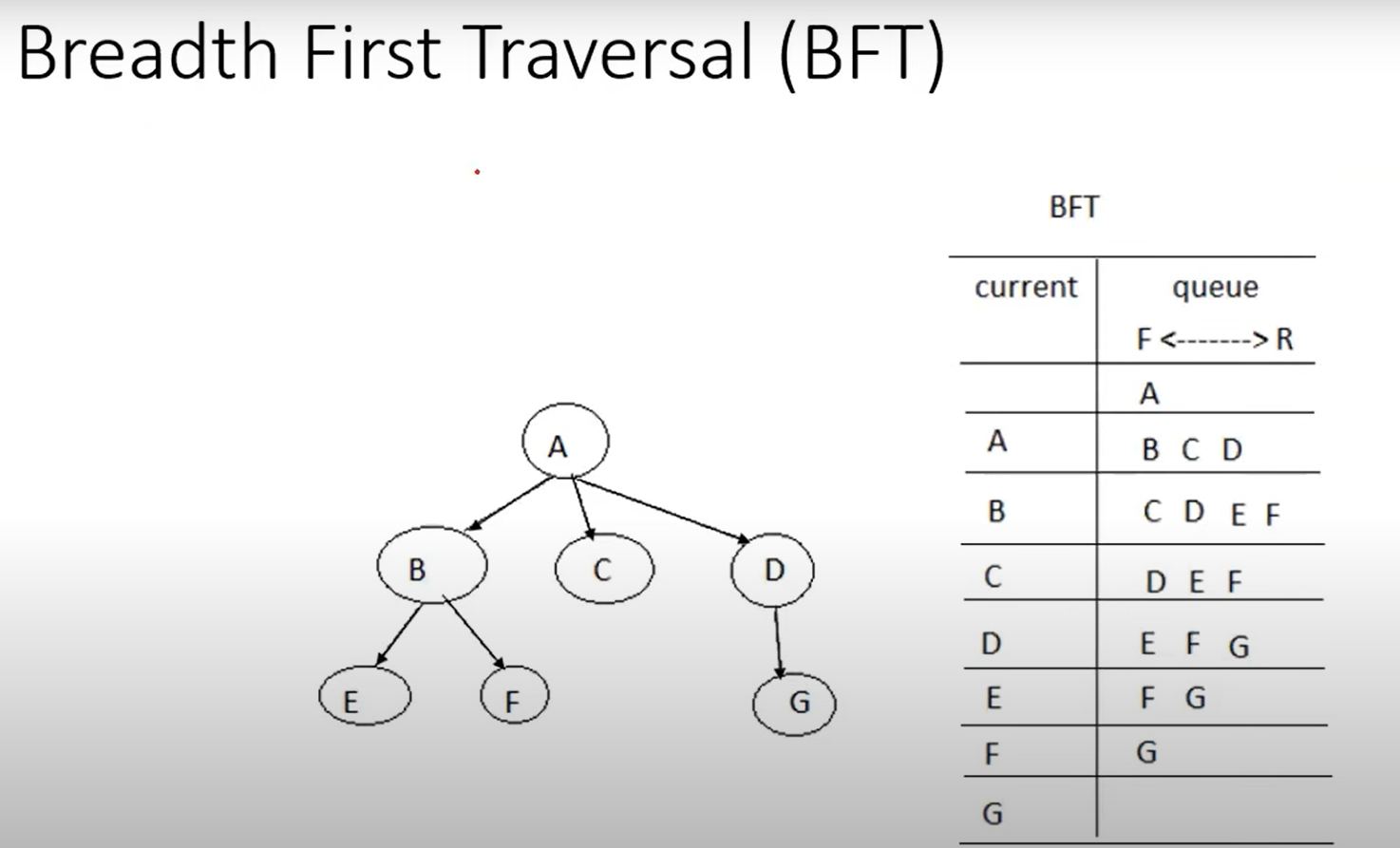 Breadth First Traversal (BFT)

A

B

C

D

E

F

G

BFT

| current | queue F <-------> R |
|---|---|
| | A |
| A | B C D |
| B | C D E F |
| C | D E F |
| D | E F G |
| E | F G |
| F | G |
| G | |